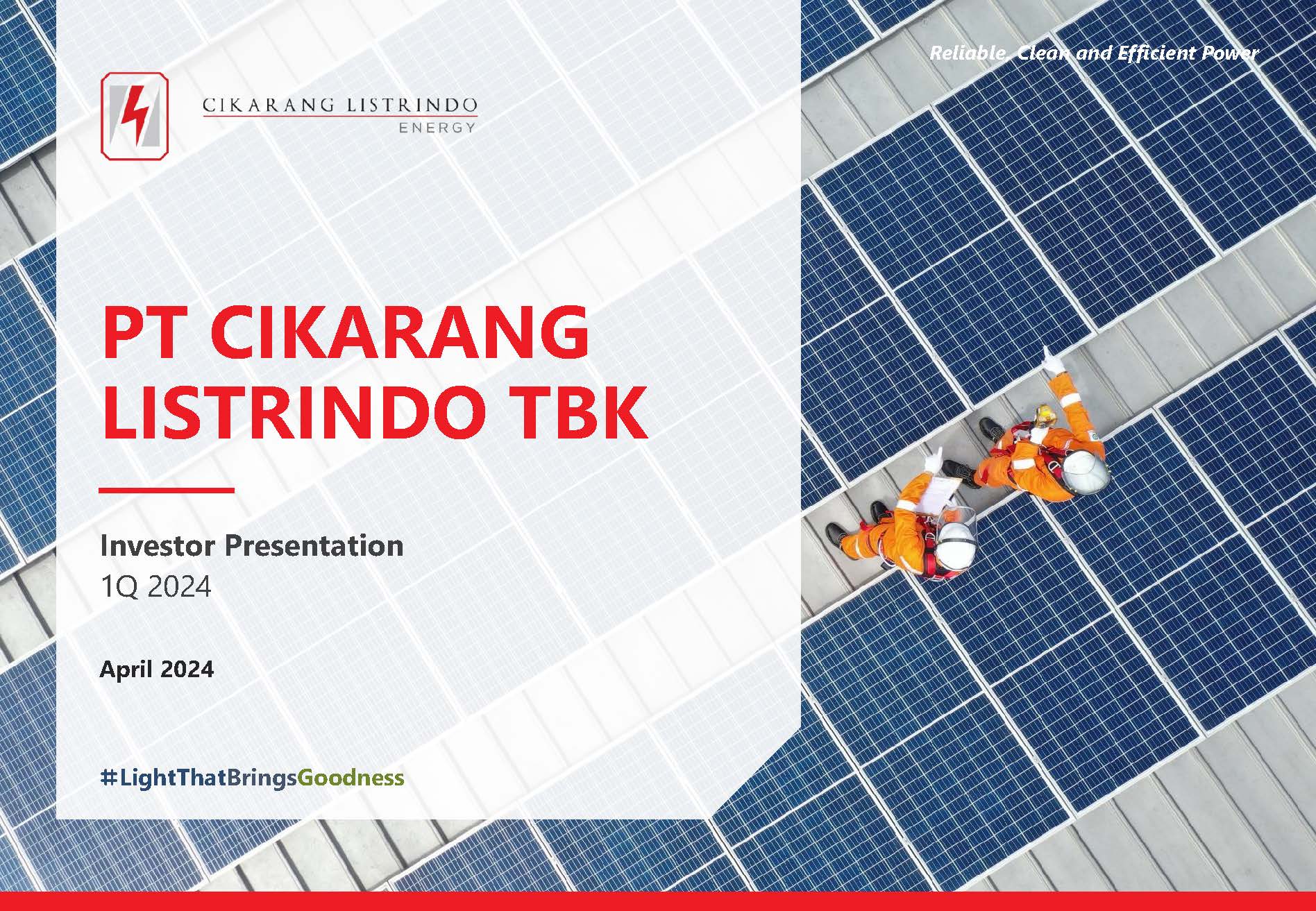 Reliable, Clean and Efficient Power

CIKARANG LISTRINDO
ENERGY

PT CIKARANG LISTRINDO TBK

Investor Presentation
1Q 2024

April 2024

#LightThatBringsGoodness